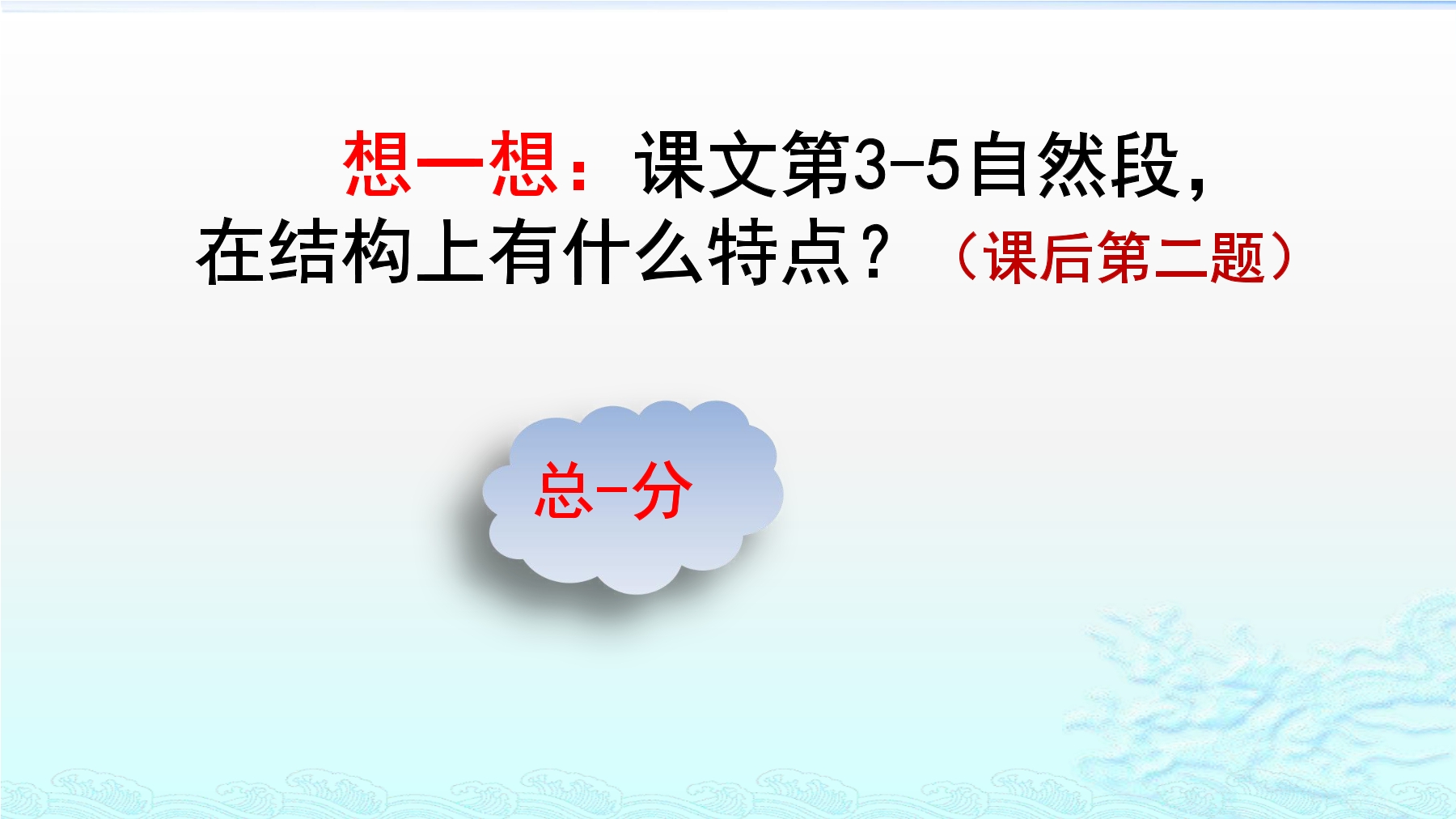 想一想：课文第3-5自然段，在结构上有什么特点？（课后第二题）

总-分